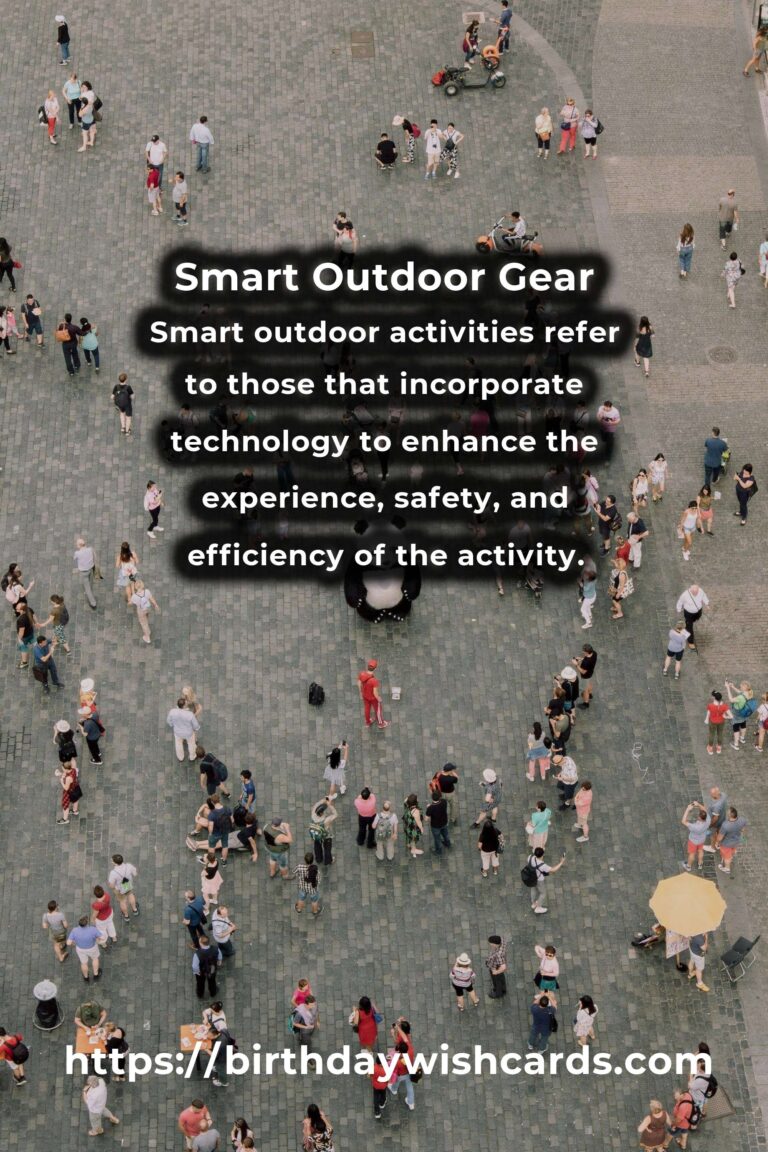 Smart Outdoor Gear

Smart outdoor activities refer to those that incorporate technology to enhance the experience, safety, and efficiency of the activity.

https://birthdaywishcards.com